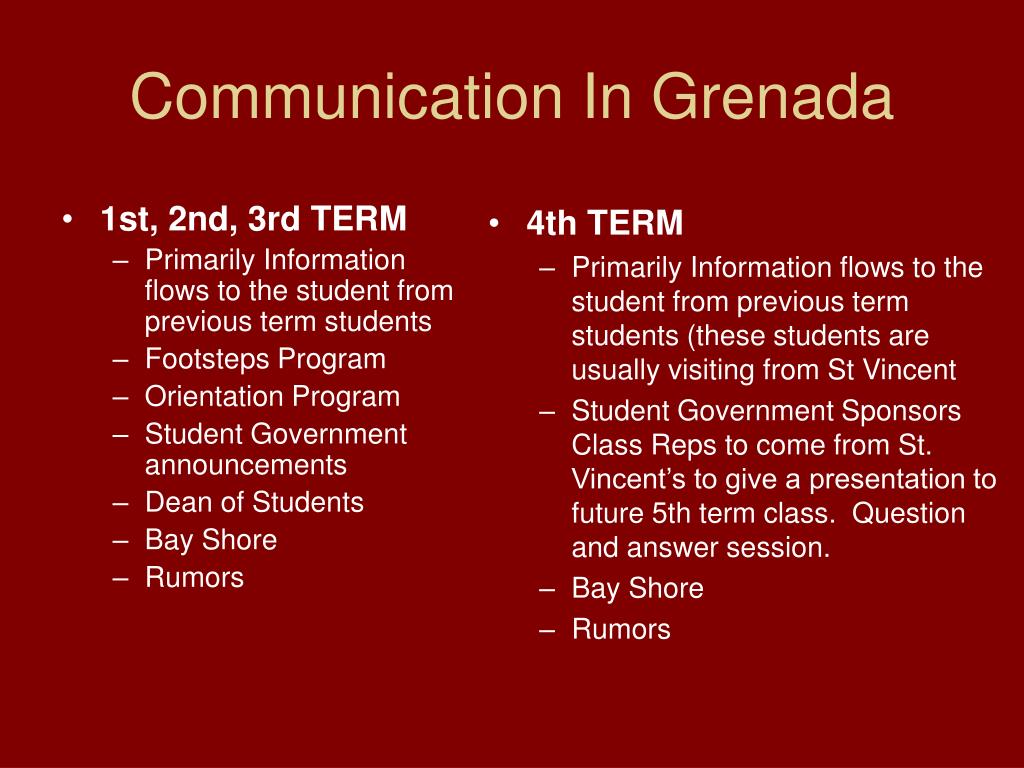 Communication In Grenada

• 1st, 2nd, 3rd TERM
– Primarily Information flows to the student from previous term students
– Footsteps Program
– Orientation Program
– Student Government announcements
– Dean of Students
– Bay Shore
– Rumors

• 4th TERM
– Primarily Information flows to the student from previous term students (these students are usually visiting from St Vincent
– Student Government Sponsors Class Reps to come from St. Vincent's to give a presentation to future 5th term class. Question and answer session.
– Bay Shore
– Rumors